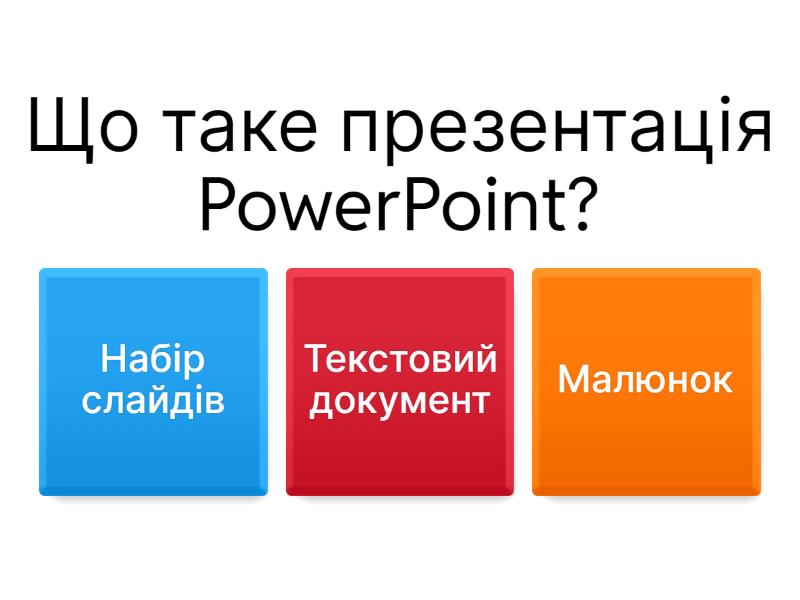 Що таке презентація PowerPoint?

Набір слайдів

Текстовий документ

Малюнок